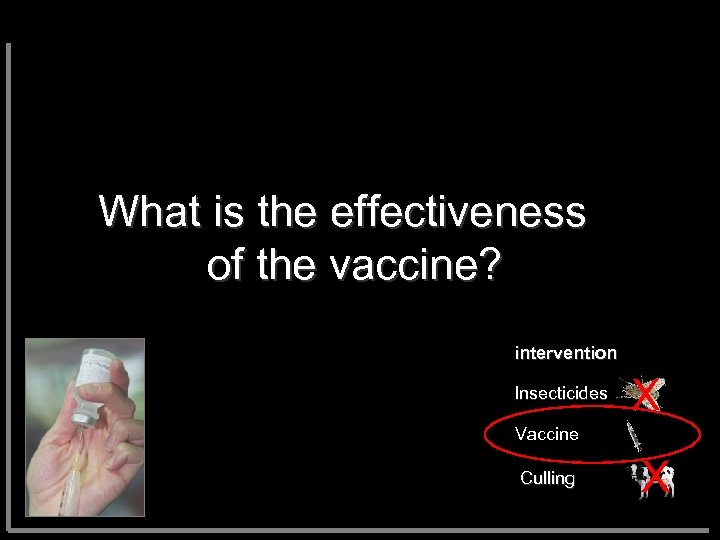 What is the effectiveness of the vaccine?

intervention

Insecticides

Vaccine

Culling